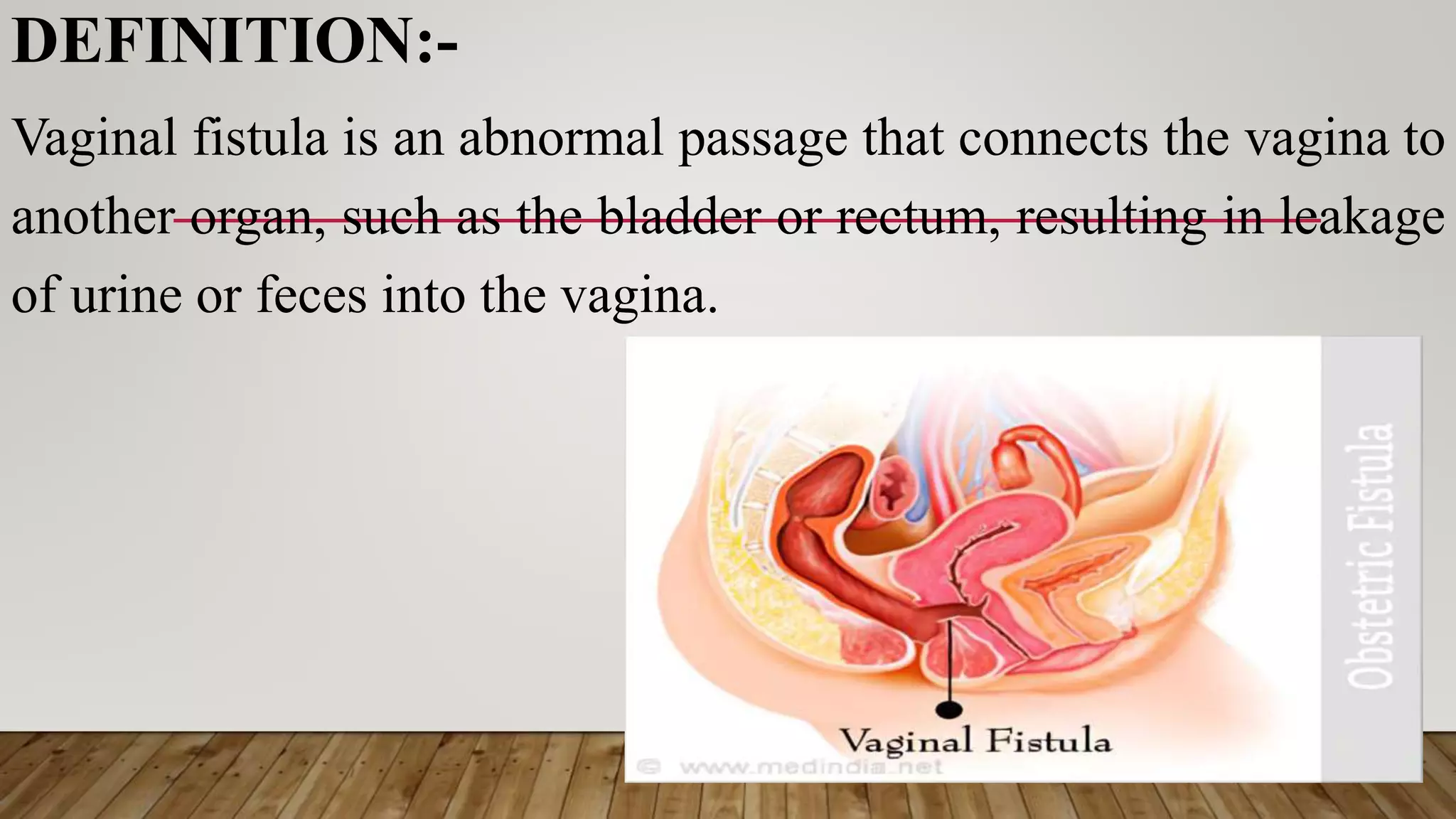 DEFINITION:-

Vaginal fistula is an abnormal passage that connects the vagina to another organ, such as the bladder or rectum, resulting in leakage of urine or feces into the vagina.

Obstetric Fistula

Vaginal Fistula

© www.medindia.net